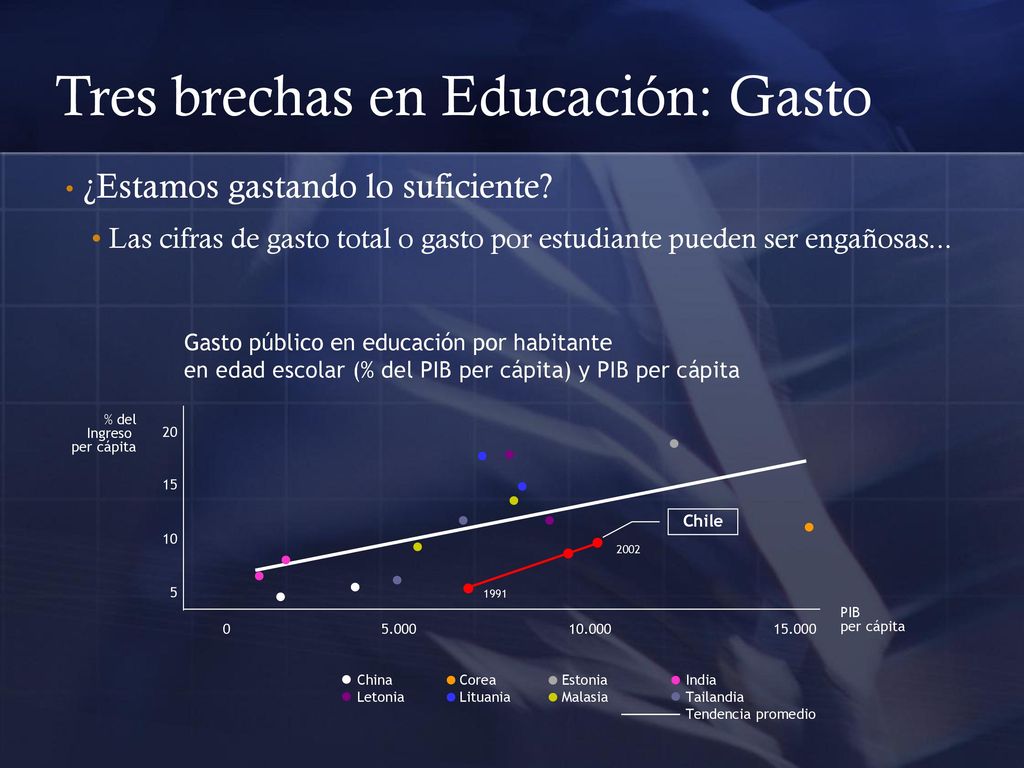 Tres brechas en Educación: Gasto

• ¿Estamos gastando lo suficiente?

• Las cifras de gasto total o gasto por estudiante pueden ser engañosas...

Gasto público en educación por habitante en edad escolar (% del PIB per cápita) y PIB per cápita

% del Ingreso per cápita

20
15
10
5

Chile
2002
1991

0
5.000
10.000
15.000
PIB per cápita

China
Corea
Estonia
India
Letonia
Lituania
Malasia
Tailandia
Tendencia promedio